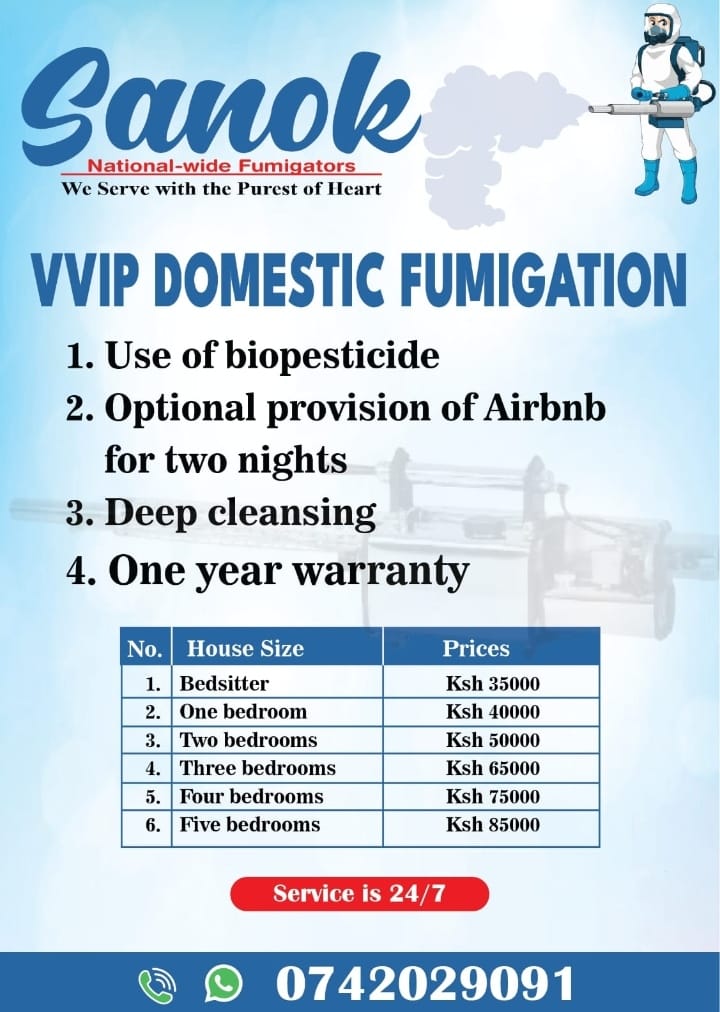 Sanok
National-wide Fumigators
We Serve with the Purest of Heart

VVIP DOMESTIC FUMIGATION

1. Use of biopesticide
2. Optional provision of Airbnb for two nights
3. Deep cleansing
4. One year warranty

| No. | House Size | Prices |
|---|---|---|
| 1. | Bedsitter | Ksh 35000 |
| 2. | One bedroom | Ksh 40000 |
| 3. | Two bedrooms | Ksh 50000 |
| 4. | Three bedrooms | Ksh 65000 |
| 5. | Four bedrooms | Ksh 75000 |
| 6. | Five bedrooms | Ksh 85000 |

Service is 24/7

0742029091